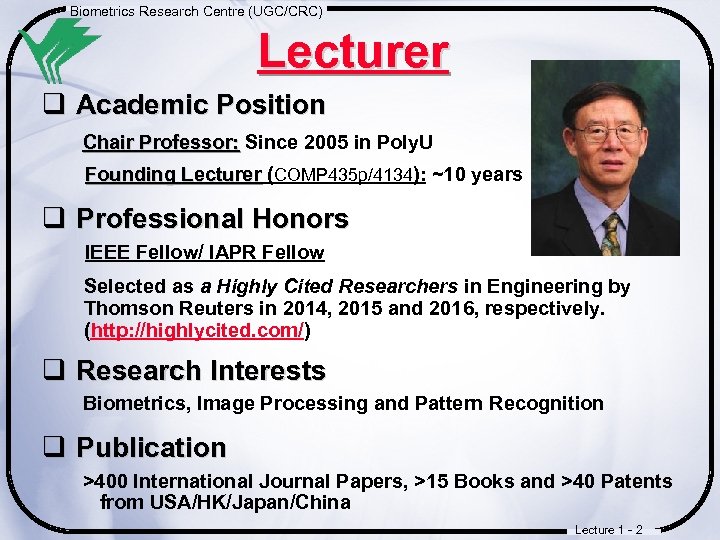 Biometrics Research Centre (UGC/CRC)

Lecturer

❑ Academic Position

Chair Professor: Since 2005 in PolyU

Founding Lecturer (COMP435p/4134): ~10 years

❑ Professional Honors

IEEE Fellow/ IAPR Fellow

Selected as a Highly Cited Researchers in Engineering by Thomson Reuters in 2014, 2015 and 2016, respectively. (http://highlycited.com/)

❑ Research Interests

Biometrics, Image Processing and Pattern Recognition

❑ Publication

>400 International Journal Papers, >15 Books and >40 Patents from USA/HK/Japan/China

Lecture 1 - 2